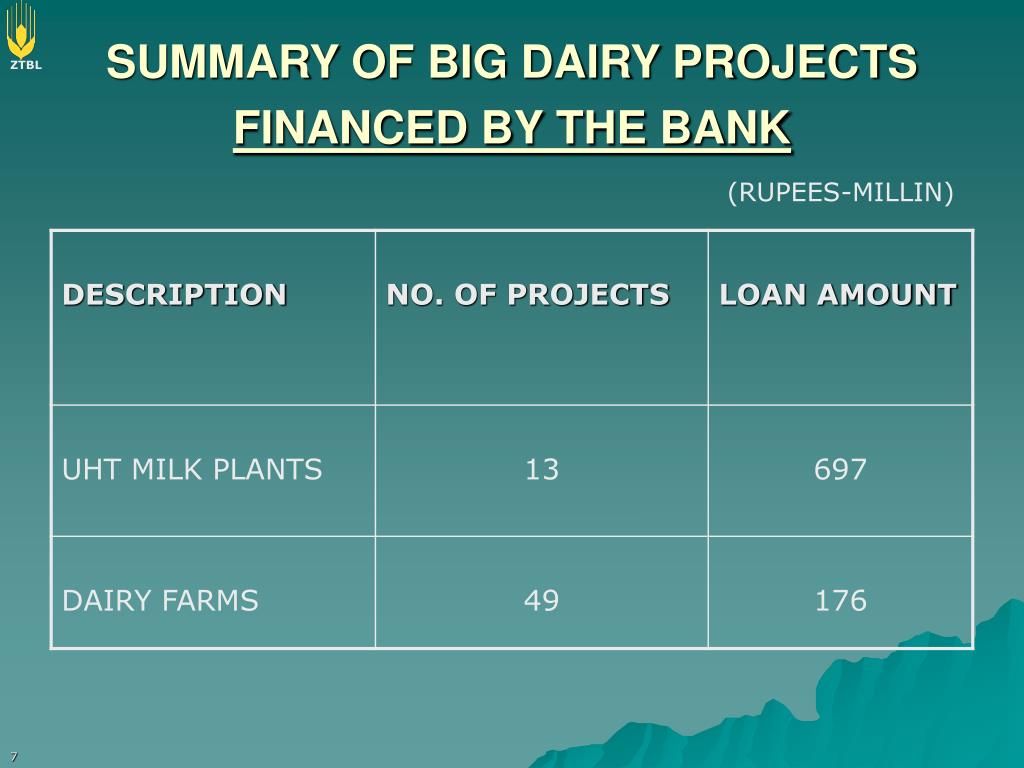 ZTBL

SUMMARY OF BIG DAIRY PROJECTS FINANCED BY THE BANK

(RUPEES-MILLIN)

| DESCRIPTION | NO. OF PROJECTS | LOAN AMOUNT |
|---|---|---|
| UHT MILK PLANTS | 13 | 697 |
| DAIRY FARMS | 49 | 176 |

7